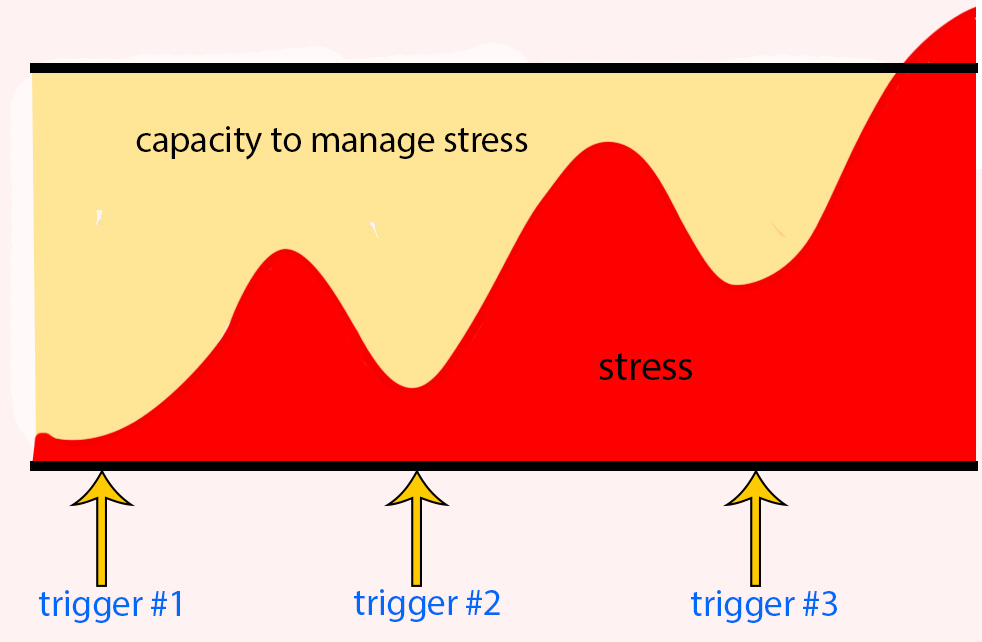 capacity to manage stress

stress

trigger #1

trigger #2

trigger #3